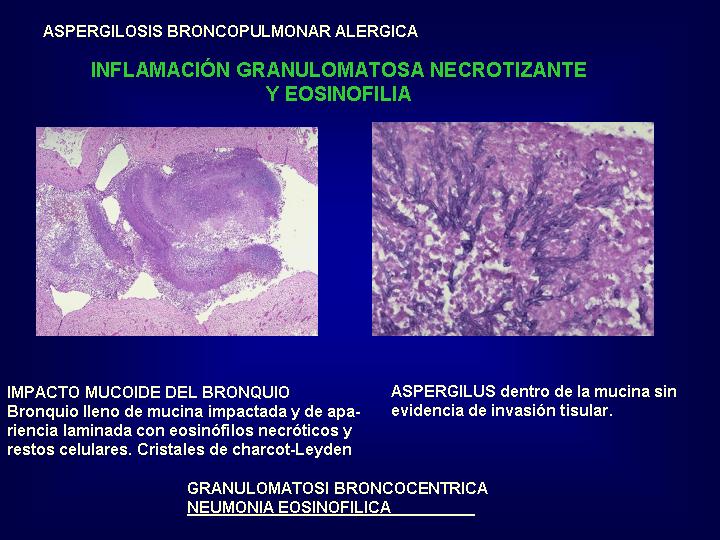 ASPERGILOSIS BRONCOPULMONAR ALERGICA

INFLAMACIÓN GRANULOMATOSA NECROTIZANTE Y EOSINOFILIA

IMPACTO MUCOIDE DEL BRONQUIO
Bronquio lleno de mucina impactada y de apariencia laminada con eosinófilos necróticos y restos celulares. Cristales de charcot-Leyden

ASPERGILUS dentro de la mucina sin evidencia de invasión tisular.

GRANULOMATOSI BRONCOCENTRICA
NEUMONIA EOSINOFILICA